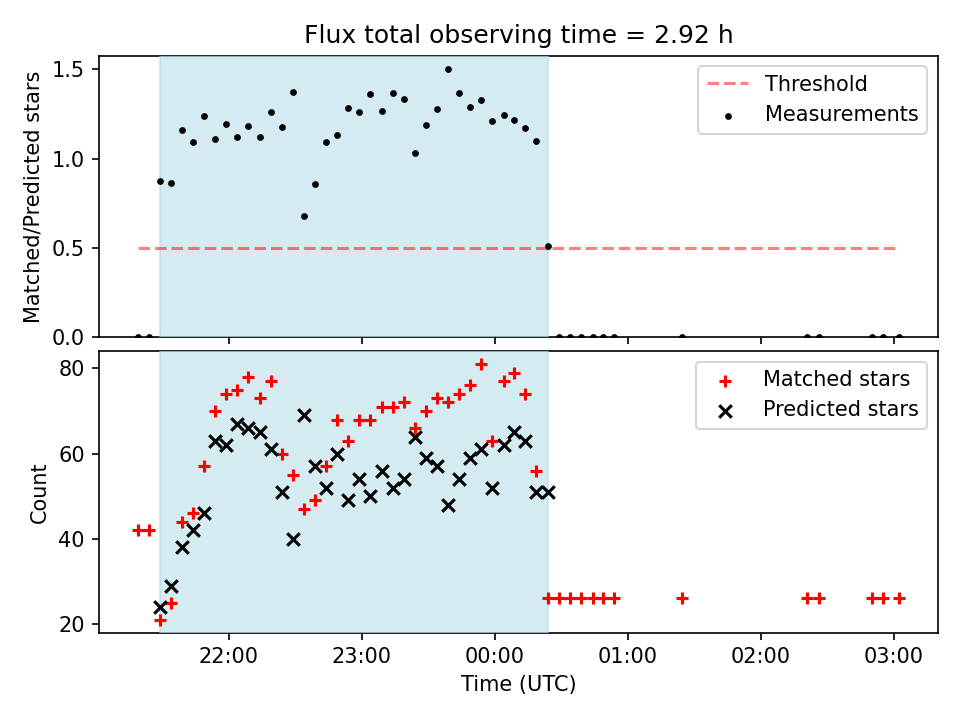 Flux total observing time = 2.92 h

Matched/Predicted stars

1.5
1.0
0.5
0.0

Threshold
Measurements

Count

80
60
40
20

Matched stars
Predicted stars

22:00
23:00
00:00
01:00
02:00
03:00

Time (UTC)